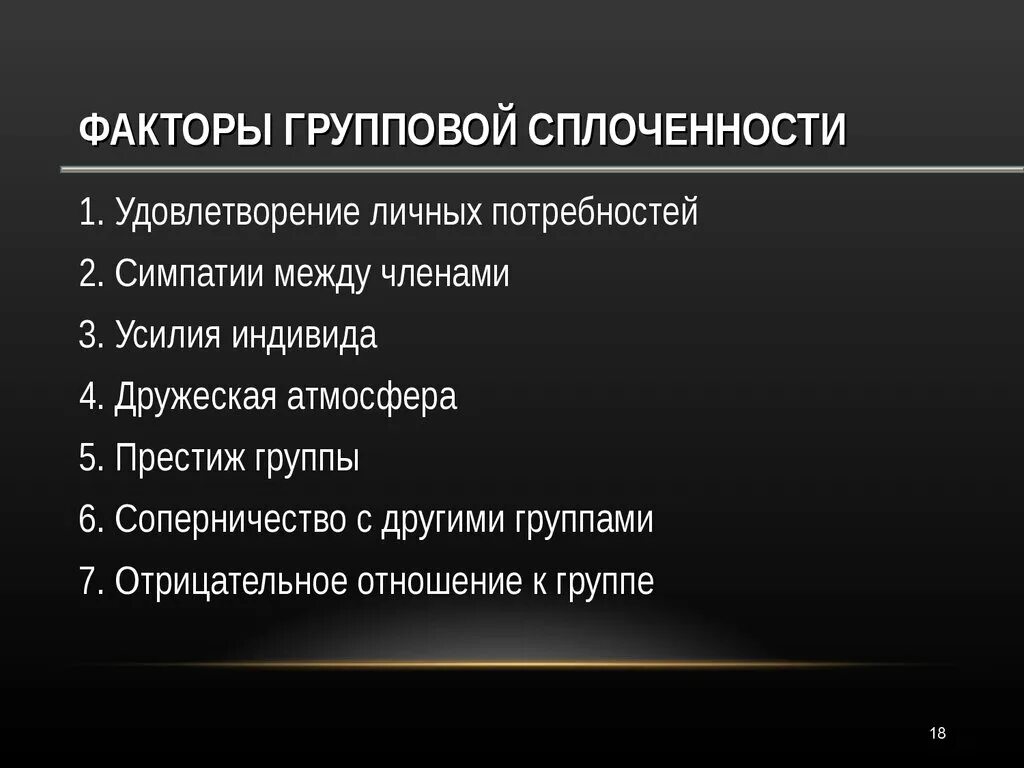 ФАКТОРЫ ГРУППОВОЙ СПЛОЧЕННОСТИ

1. Удовлетворение личных потребностей

2. Симпатии между членами

3. Усилия индивида

4. Дружеская атмосфера

5. Престиж группы

6. Соперничество с другими группами

7. Отрицательное отношение к группе

18